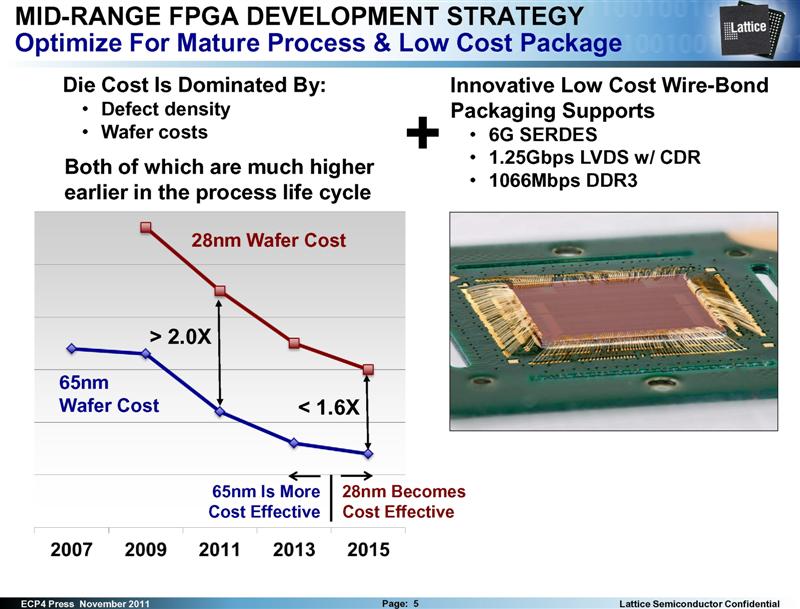 MID-RANGE FPGA DEVELOPMENT STRATEGY
Optimize For Mature Process & Low Cost Package

Lattice

Die Cost Is Dominated By:
• Defect density
• Wafer costs

Both of which are much higher earlier in the process life cycle

+

Innovative Low Cost Wire-Bond Packaging Supports
• 6G SERDES
• 1.25Gbps LVDS w/ CDR
• 1066Mbps DDR3

28nm Wafer Cost

> 2.0X

65nm Wafer Cost

< 1.6X

65nm Is More Cost Effective

28nm Becomes Cost Effective

2007 2009 2011 2013 2015

ECP4 Press November 2011

Page: 5

Lattice Semiconductor Confidential